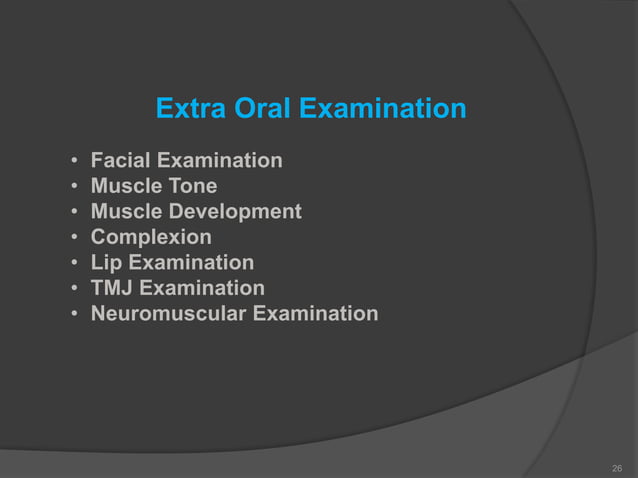 Extra Oral Examination

• Facial Examination
• Muscle Tone
• Muscle Development
• Complexion
• Lip Examination
• TMJ Examination
• Neuromuscular Examination

26